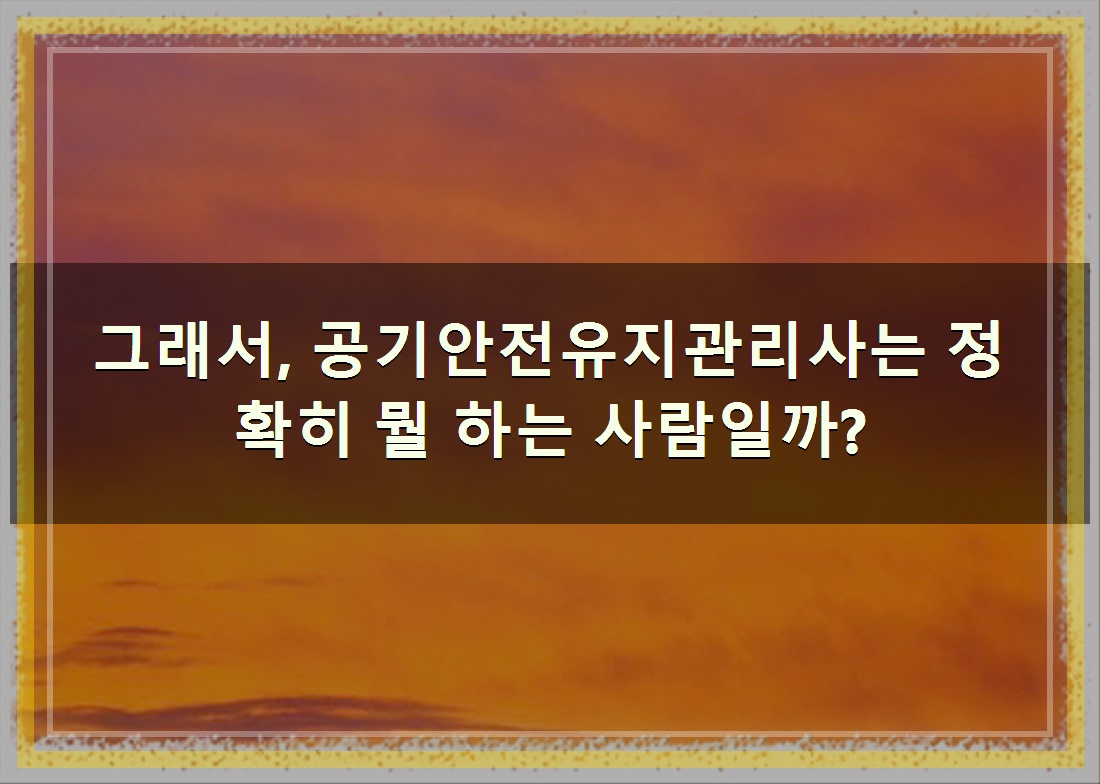 그래서, 공기안전유지관리사는 정확히 뭘 하는 사람일까?